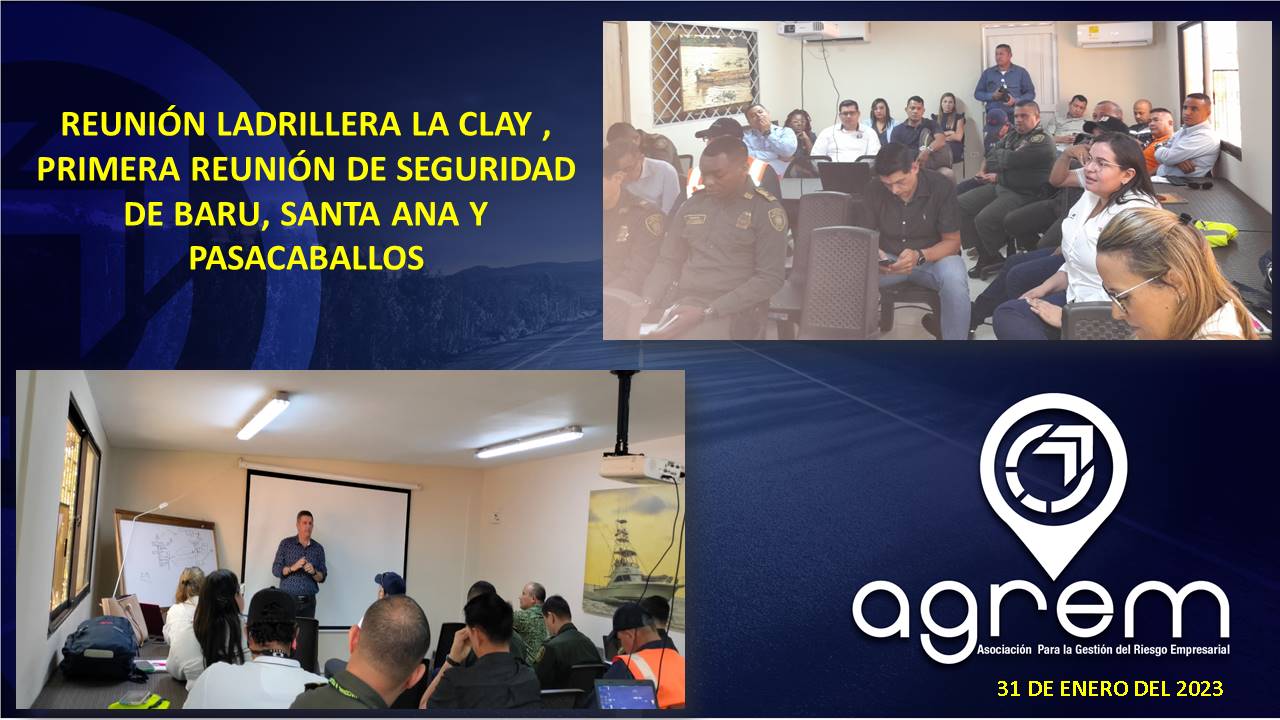 REUNIÓN LADRILLERA LA CLAY , PRIMERA REUNIÓN DE SEGURIDAD DE BARU, SANTA ANA Y PASACABALLOS

agrem
Asociación Para la Gestión del Riesgo Empresarial

31 DE ENERO DEL 2023